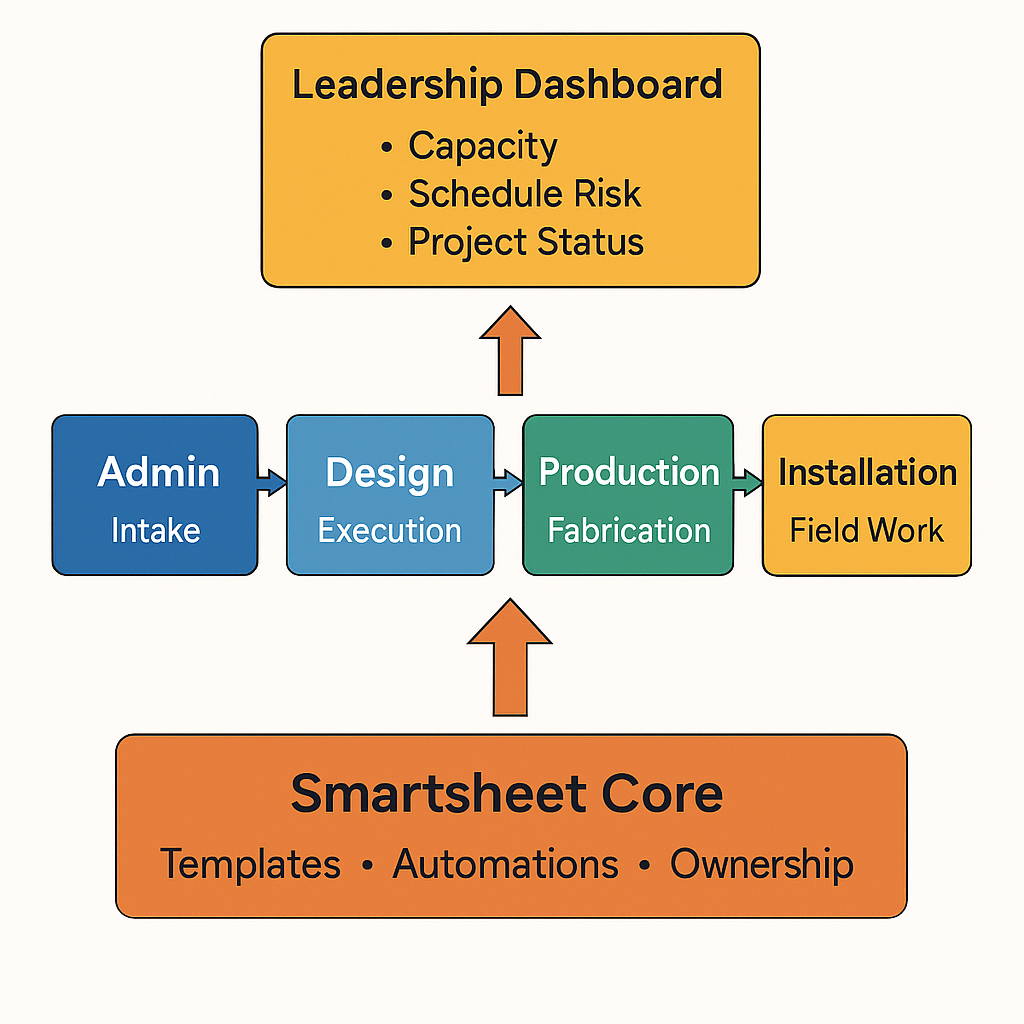 Leadership Dashboard
• Capacity
• Schedule Risk
• Project Status

Admin
Intake

Design
Execution

Production
Fabrication

Installation
Field Work

Smartsheet Core
Templates • Automations • Ownership